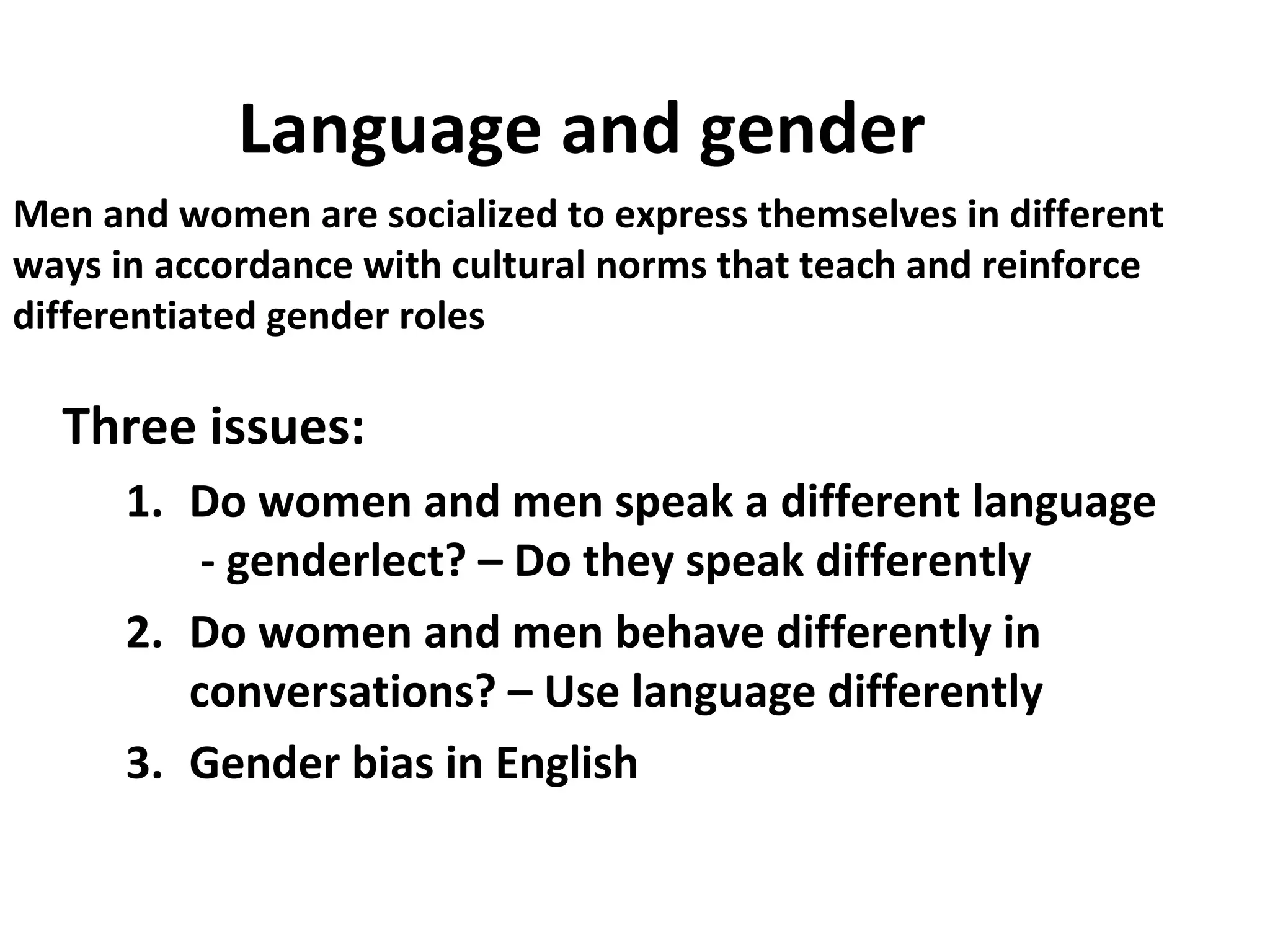 Language and gender

Men and women are socialized to express themselves in different ways in accordance with cultural norms that teach and reinforce differentiated gender roles

Three issues:

1. Do women and men speak a different language - genderlect? – Do they speak differently
2. Do women and men behave differently in conversations? – Use language differently
3. Gender bias in English